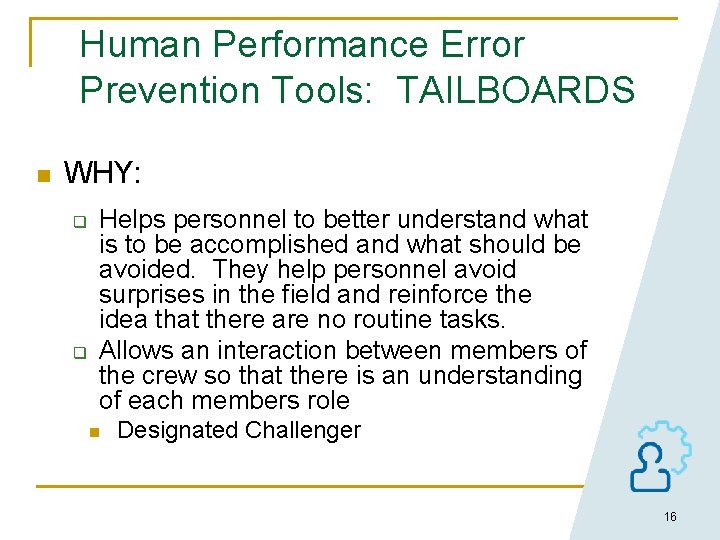 Human Performance Error Prevention Tools: TAILBOARDS

WHY:

Helps personnel to better understand what is to be accomplished and what should be avoided. They help personnel avoid surprises in the field and reinforce the idea that there are no routine tasks.

Allows an interaction between members of the crew so that there is an understanding of each members role

Designated Challenger

16